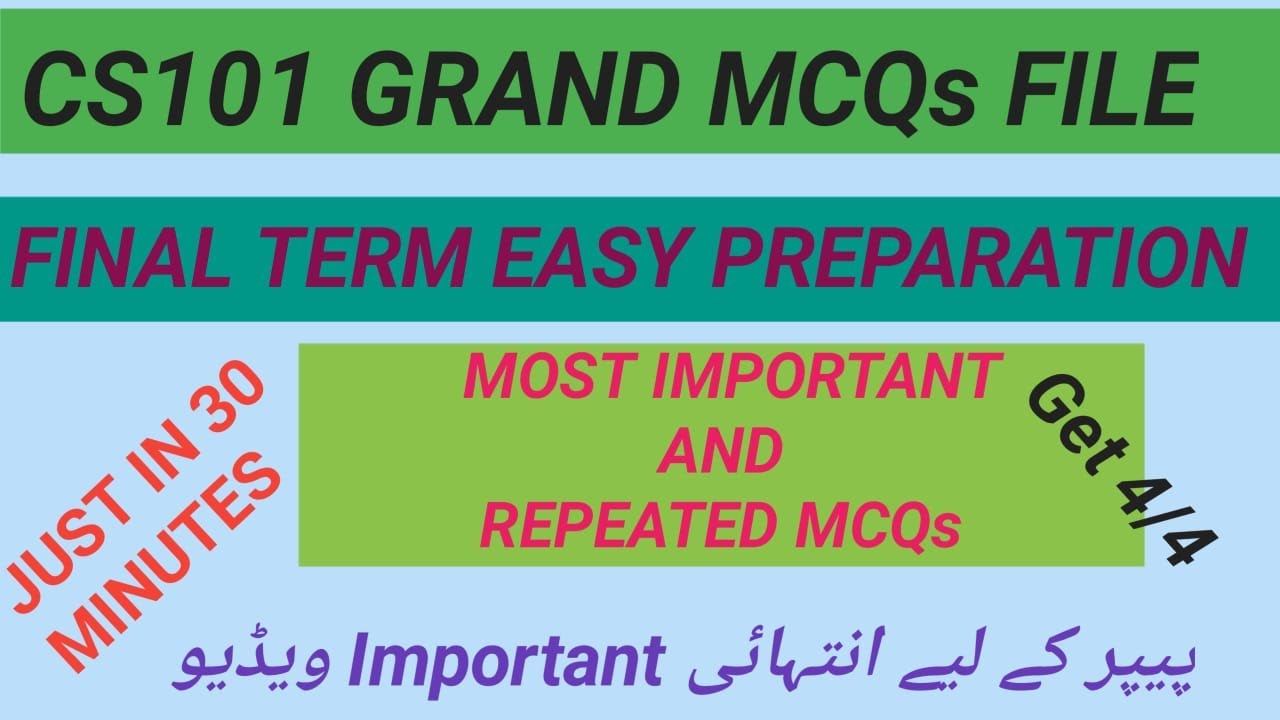 CS101 GRAND MCQs FILE

FINAL TERM EASY PREPARATION

JUST IN 30 MINUTES

MOST IMPORTANT AND REPEATED MCQs

Get 4/4

پیپر کے لیے انتہائی Important ویڈیو